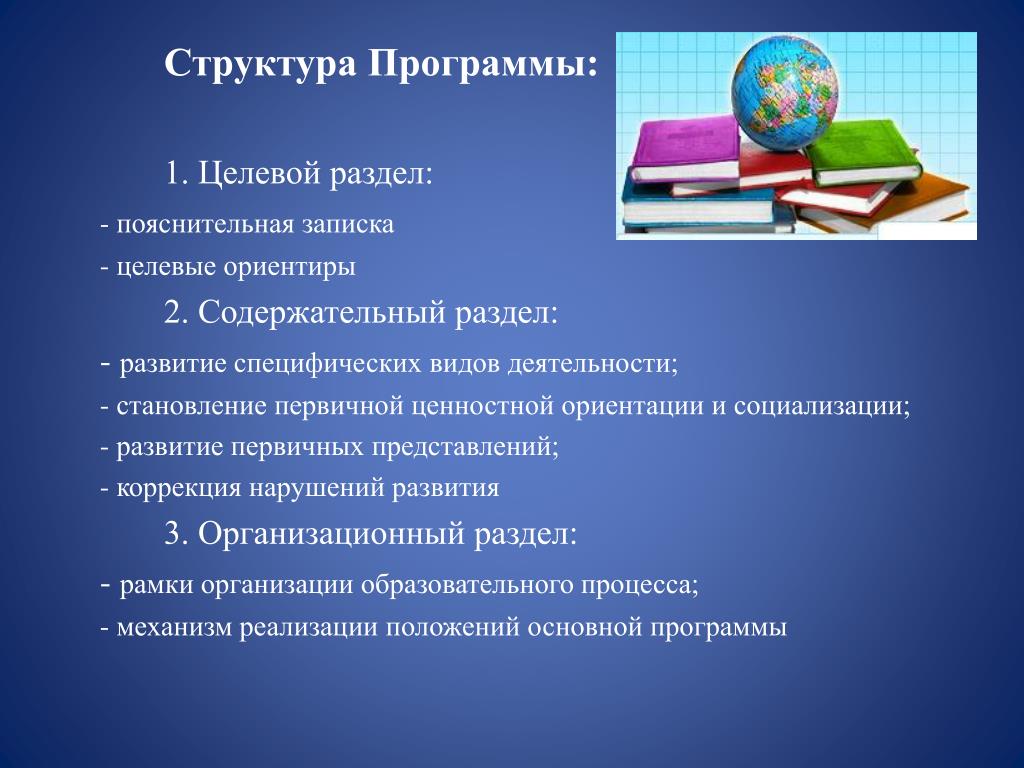 Структура Программы:

1. Целевой раздел:

- пояснительная записка
- целевые ориентиры

2. Содержательный раздел:

- развитие специфических видов деятельности;
- становление первичной ценностной ориентации и социализации;
- развитие первичных представлений;
- коррекция нарушений развития

3. Организационный раздел:

- рамки организации образовательного процесса;
- механизм реализации положений основной программы